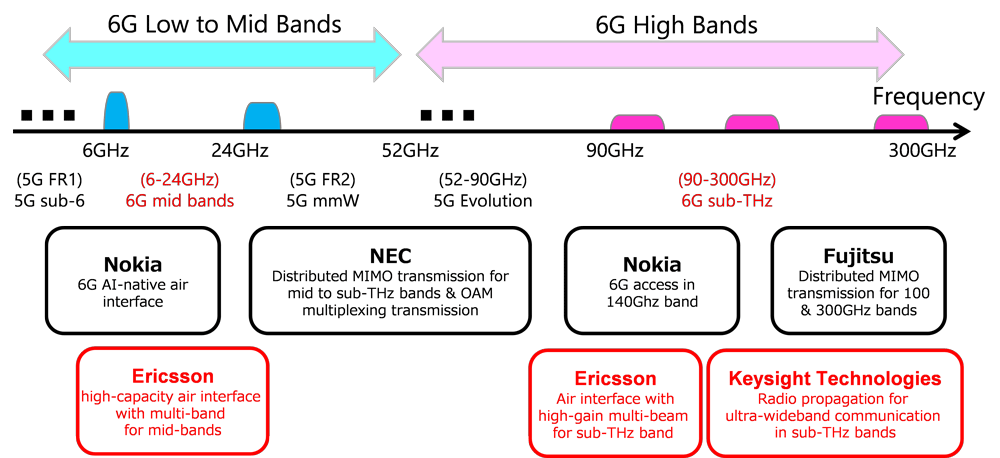 6G Low to Mid Bands

6G High Bands

Frequency

6GHz

24GHz

52GHz

90GHz

300GHz

(5G FR1)
5G sub-6

(6-24GHz)
6G mid bands

(5G FR2)
5G mmW

(52-90GHz)
5G Evolution

(90-300GHz)
6G sub-THz

Nokia
6G AI-native air interface

NEC
Distributed MIMO transmission for mid to sub-THz bands & OAM multiplexing transmission

Nokia
6G access in 140Ghz band

Fujitsu
Distributed MIMO transmission for 100 & 300GHz bands

Ericsson
high-capacity air interface with multi-band for mid-bands

Ericsson
Air interface with high-gain multi-beam for sub-THz band

Keysight Technologies
Radio propagation for ultra-wideband communication in sub-THz bands